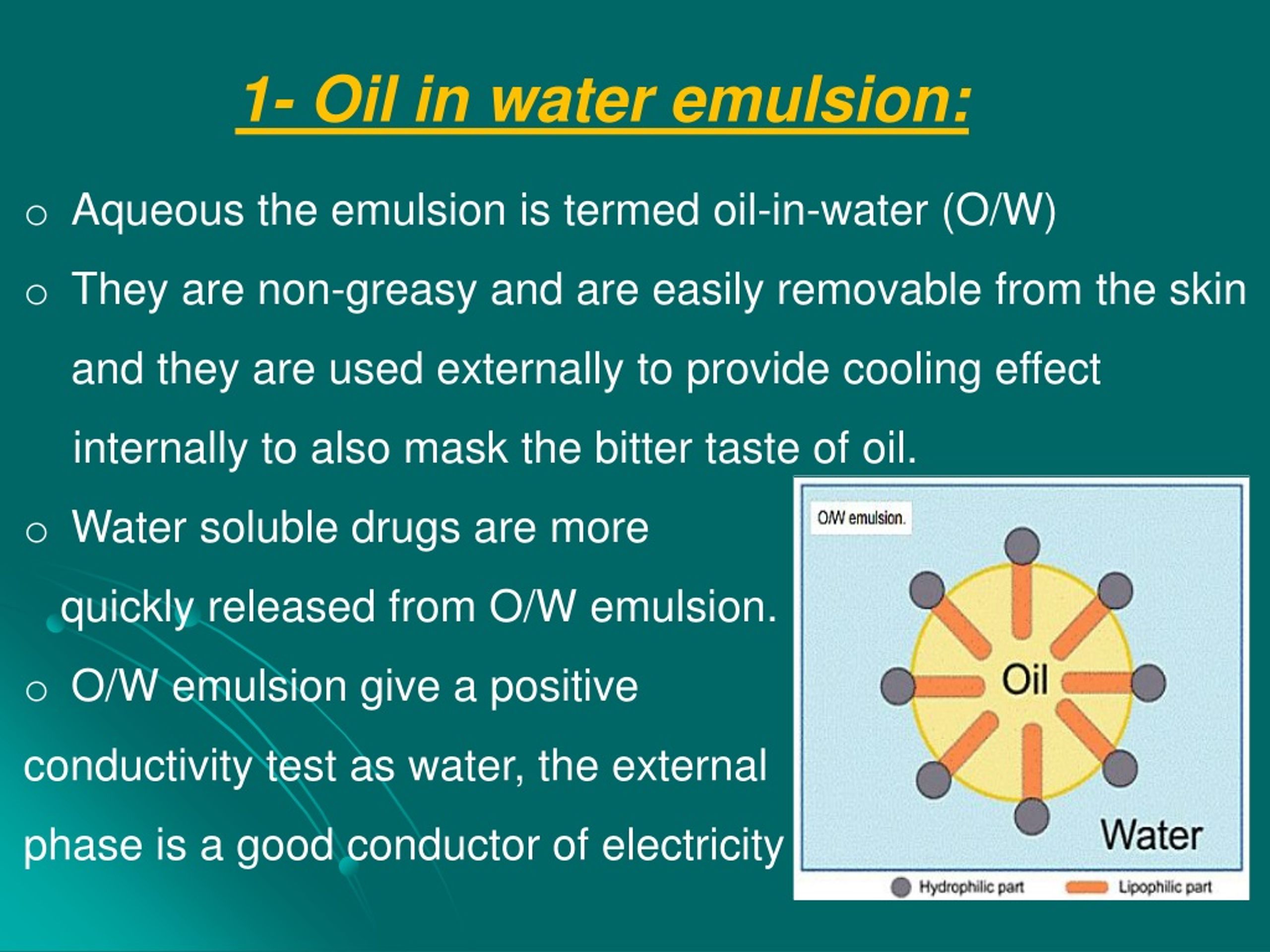 1- Oil in water emulsion:

o Aqueous the emulsion is termed oil-in-water (O/W)

o They are non-greasy and are easily removable from the skin and they are used externally to provide cooling effect internally to also mask the bitter taste of oil.

o Water soluble drugs are more quickly released from O/W emulsion.

o O/W emulsion give a positive conductivity test as water, the external phase is a good conductor of electricity

O/W emulsion.

Oil

Water

Hydrophilic part

Lipophilic part